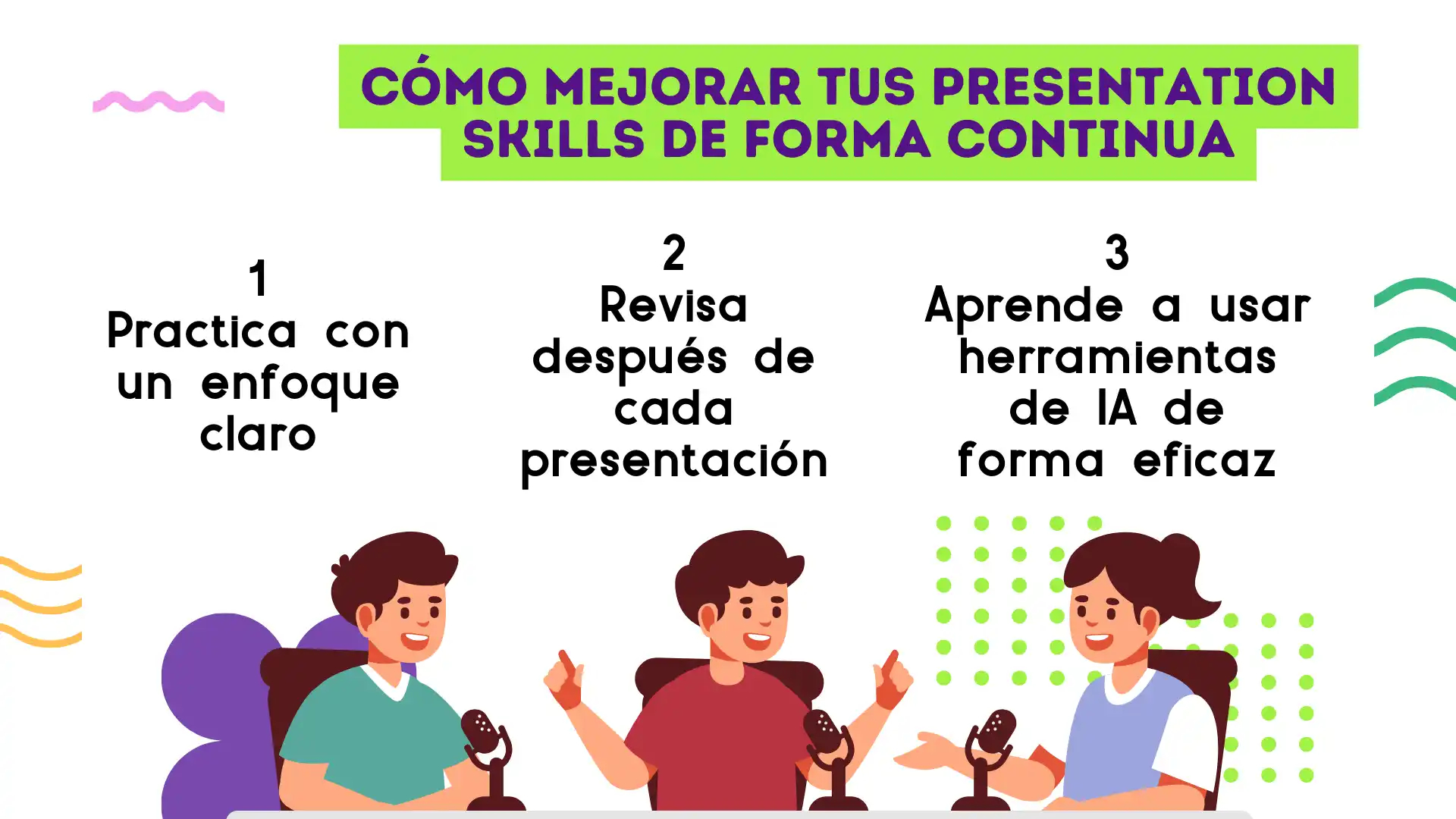 CÓMO MEJORAR TUS PRESENTATION SKILLS DE FORMA CONTINUA

1
Practica con un enfoque claro

2
Revisa después de cada presentación

3
Aprende a usar herramientas de IA de forma eficaz